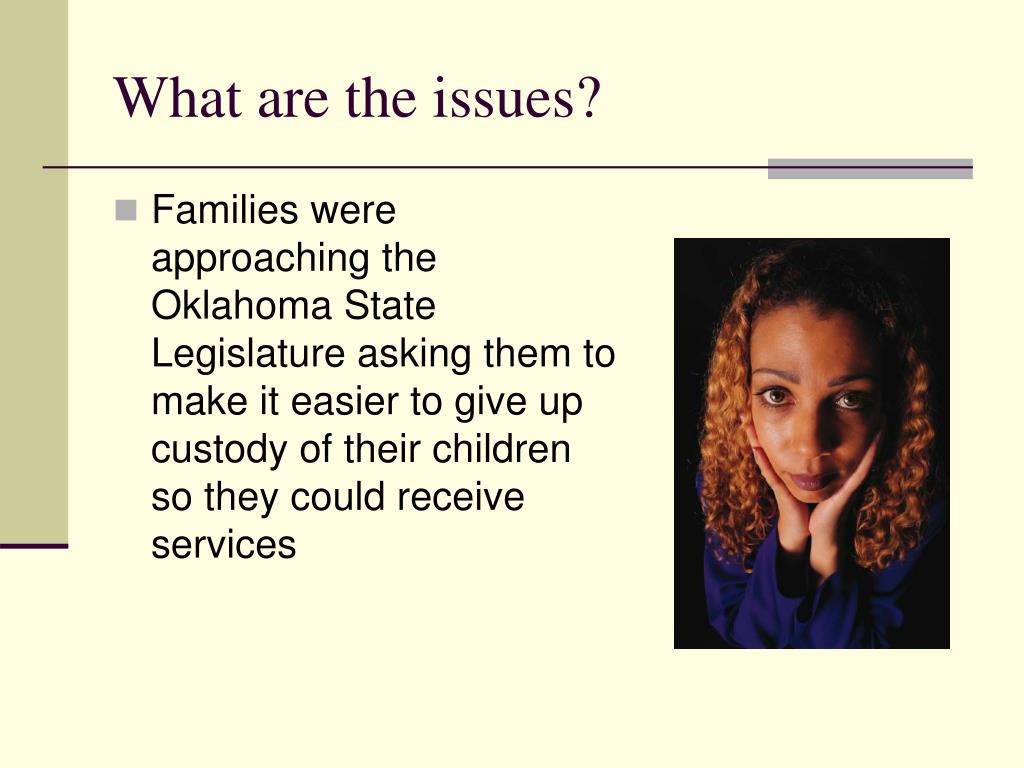 What are the issues?

Families were approaching the Oklahoma State Legislature asking them to make it easier to give up custody of their children so they could receive services